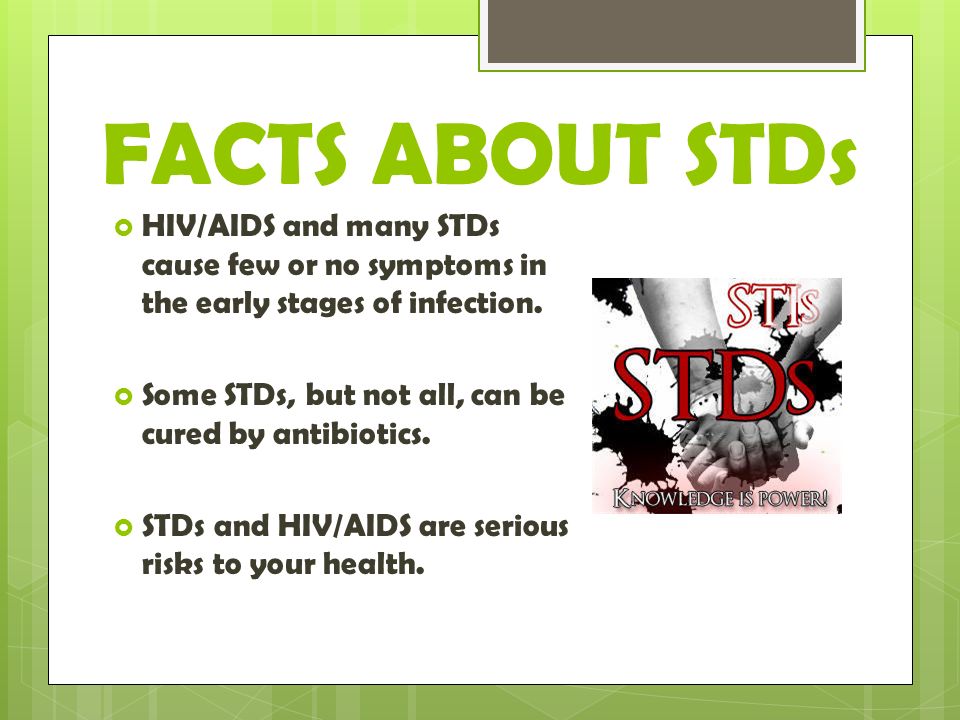 FACTS ABOUT STDs

HIV/AIDS and many STDs cause few or no symptoms in the early stages of infection.

Some STDs, but not all, can be cured by antibiotics.

STDs and HIV/AIDS are serious risks to your health.

STIs

STDs

KNOWLEDGE IS POWER!